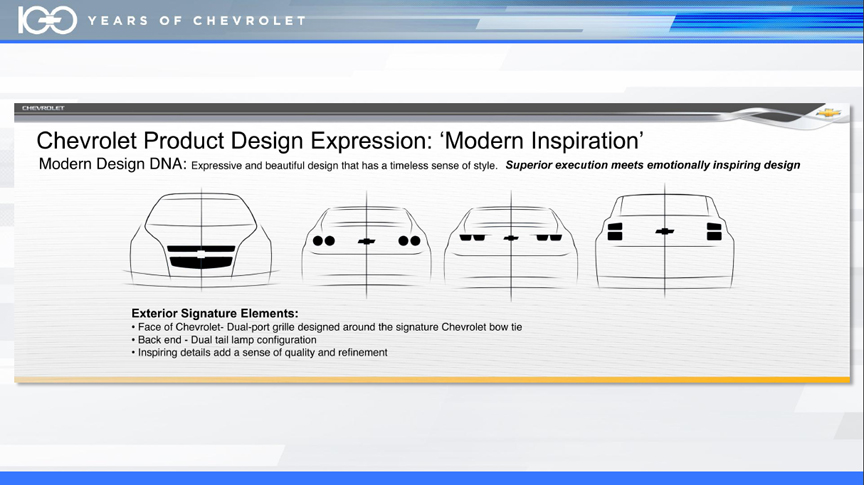 100 YEARS OF CHEVROLET

CHEVROLET

Chevrolet Product Design Expression: ‘Modern Inspiration’

Modern Design DNA: Expressive and beautiful design that has a timeless sense of style. Superior execution meets emotionally inspiring design

Exterior Signature Elements:
• Face of Chevrolet- Dual-port grille designed around the signature Chevrolet bow tie
• Back end - Dual tail lamp configuration
• Inspiring details add a sense of quality and refinement